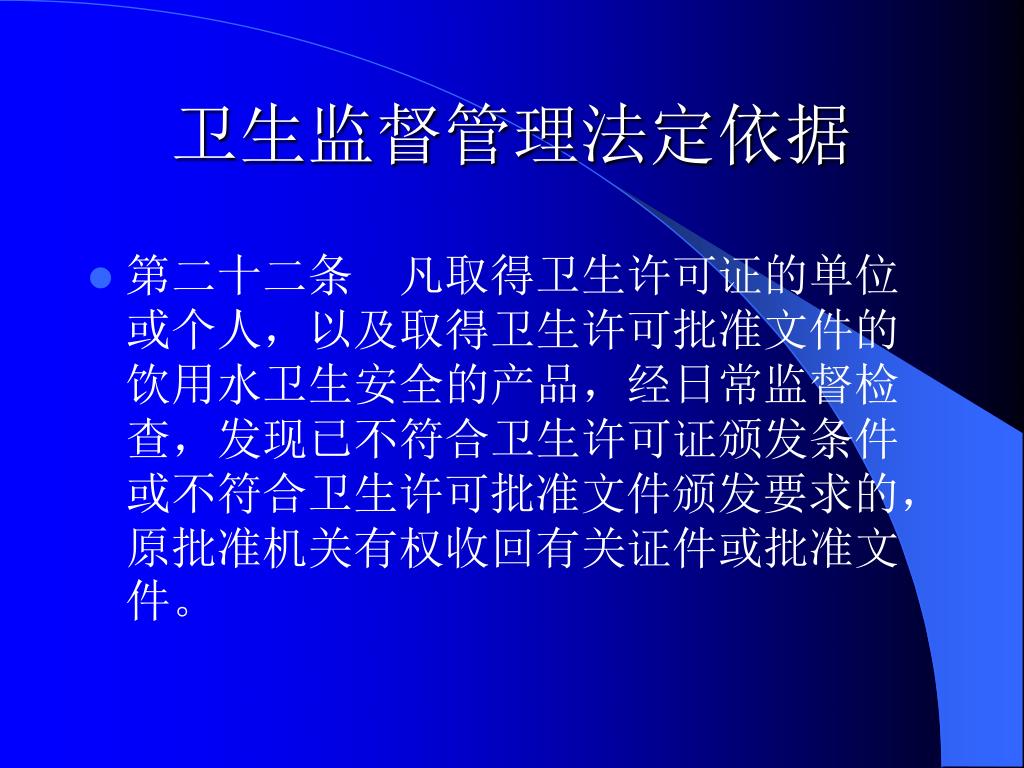 卫生监督管理法定依据

第二十二条　凡取得卫生许可证的单位或个人，以及取得卫生许可批准文件的饮用水卫生安全的产品，经日常监督检查，发现已不符合卫生许可证颁发条件或不符合卫生许可批准文件颁发要求的，原批准机关有权收回有关证件或批准文件。